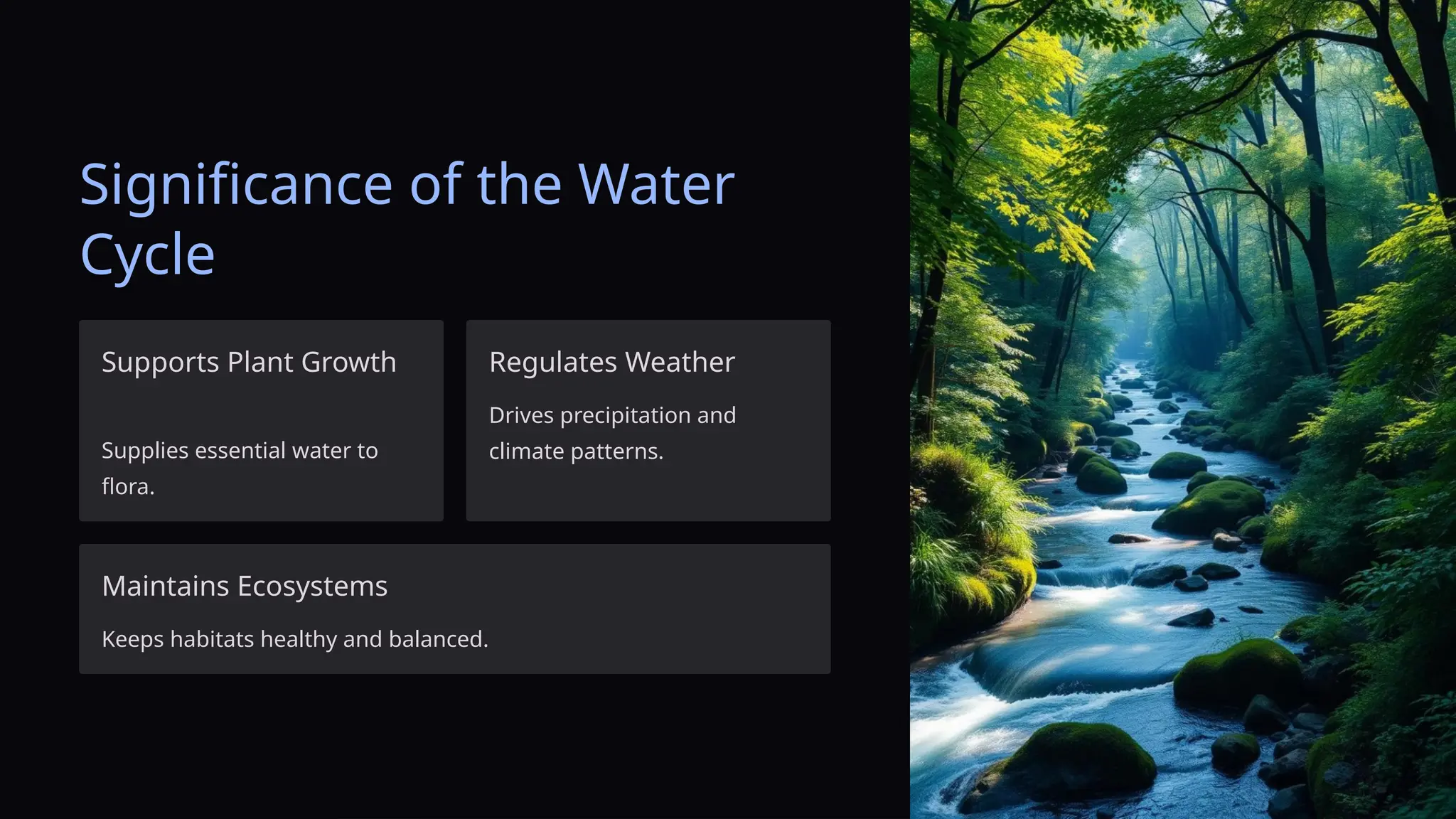 Significance of the Water Cycle

Supports Plant Growth

Supplies essential water to flora.

Regulates Weather

Drives precipitation and climate patterns.

Maintains Ecosystems

Keeps habitats healthy and balanced.